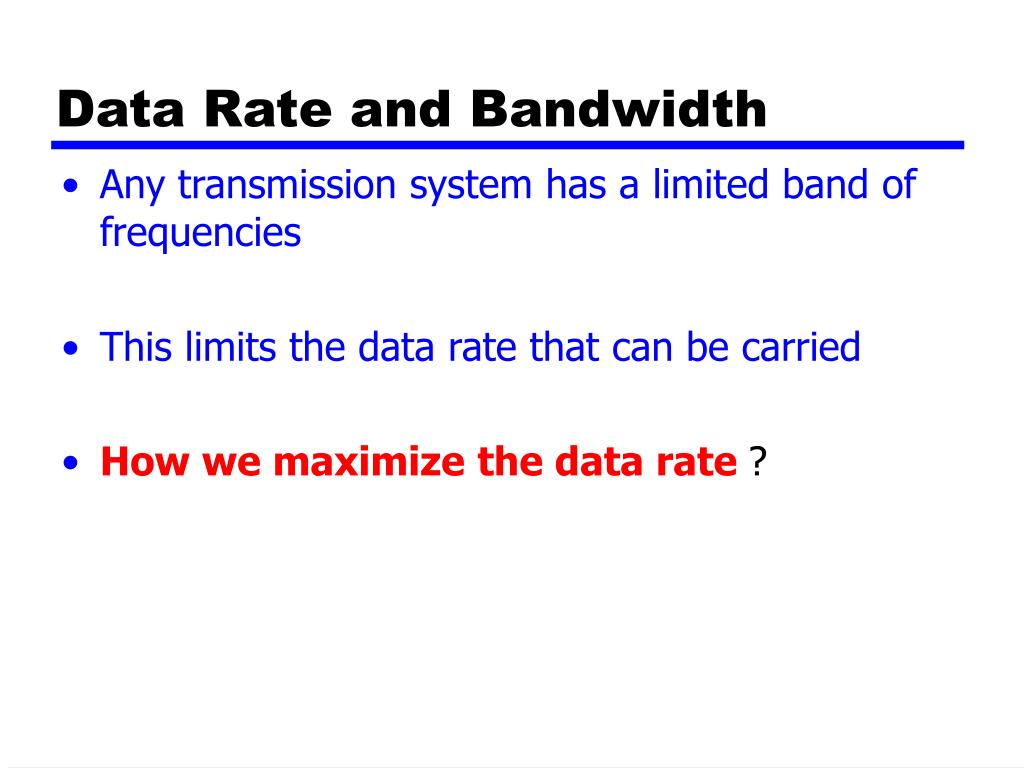 Data Rate and Bandwidth

• Any transmission system has a limited band of frequencies

• This limits the data rate that can be carried

• How we maximize the data rate ?